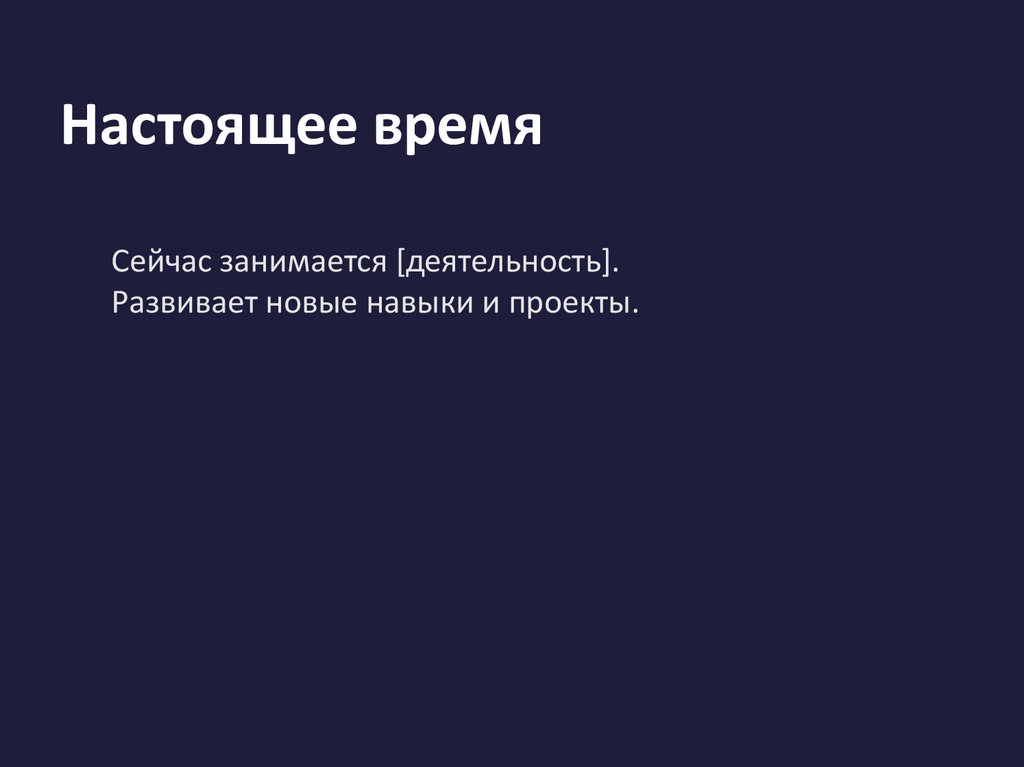 Настоящее время

Сейчас занимается [деятельность].
Развивает новые навыки и проекты.